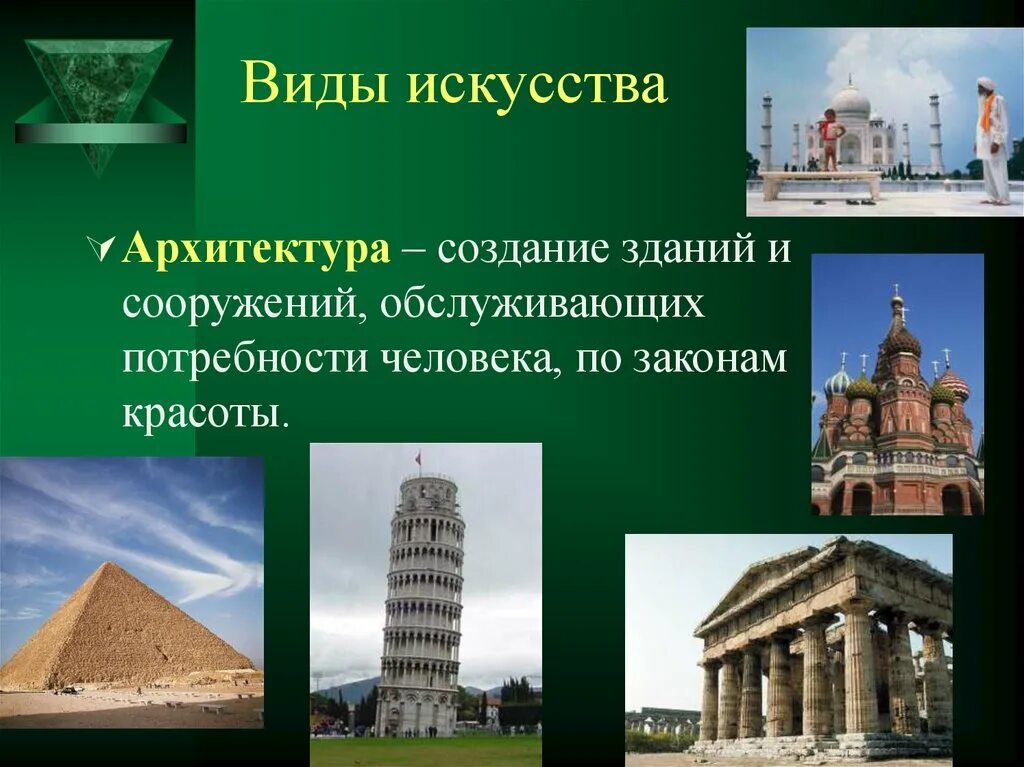 Виды искусства

Архитектура – создание зданий и сооружений, обслуживающих потребности человека, по законам красоты.